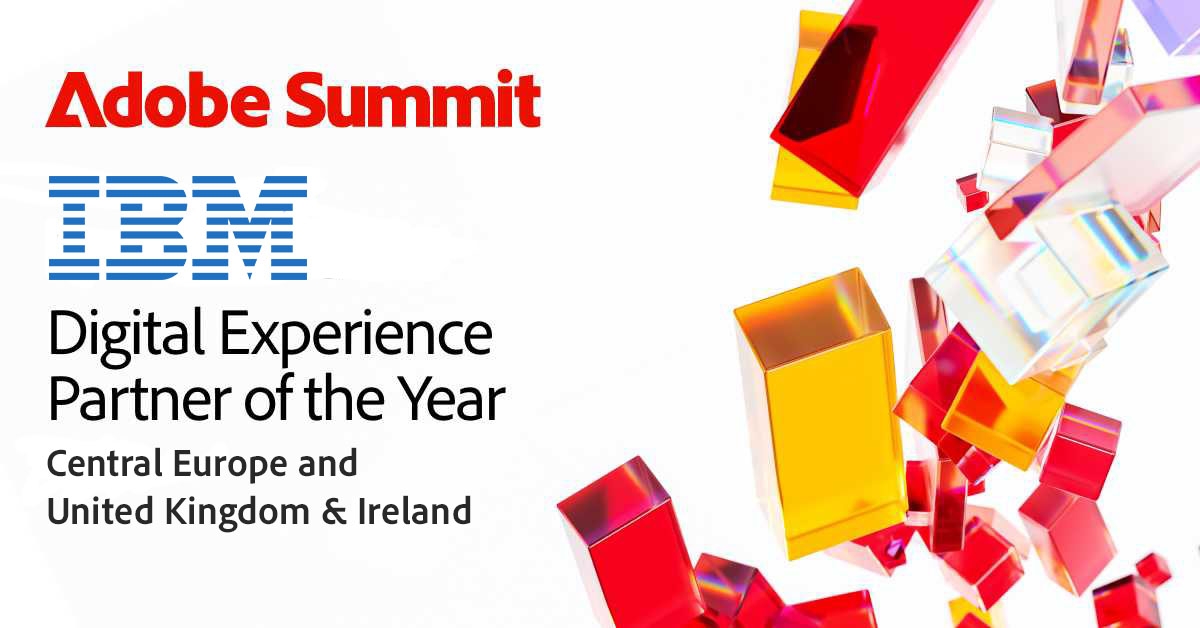 Adobe Summit

IBM

Digital Experience Partner of the Year

Central Europe and United Kingdom & Ireland